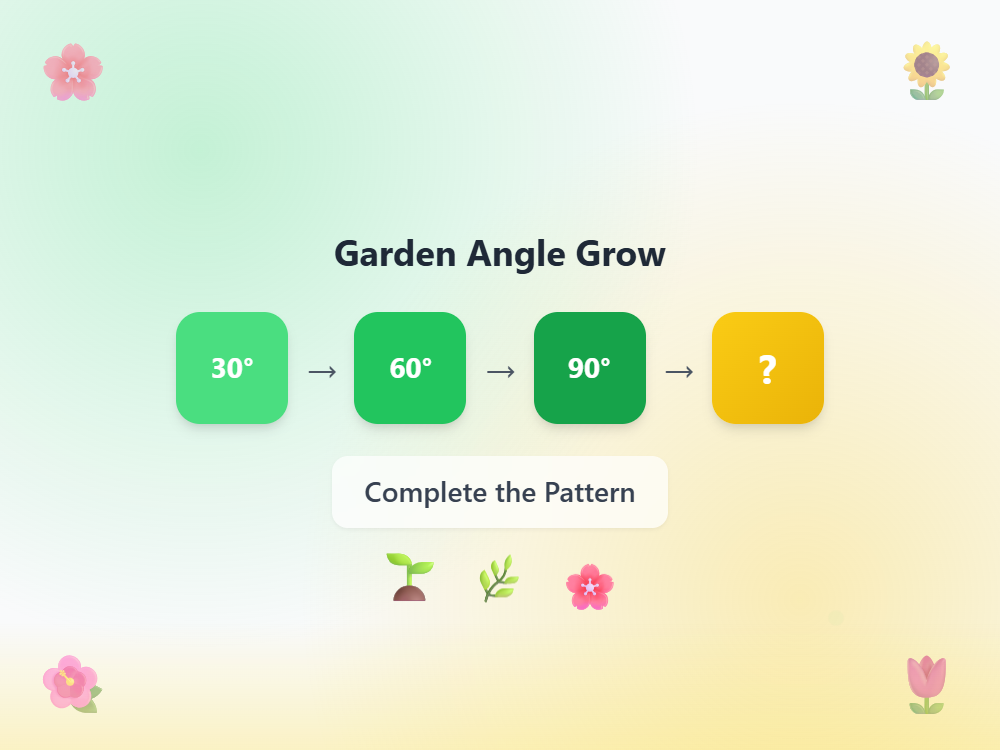 Garden Angle Grow

30° → 60° → 90° → ?

Complete the Pattern